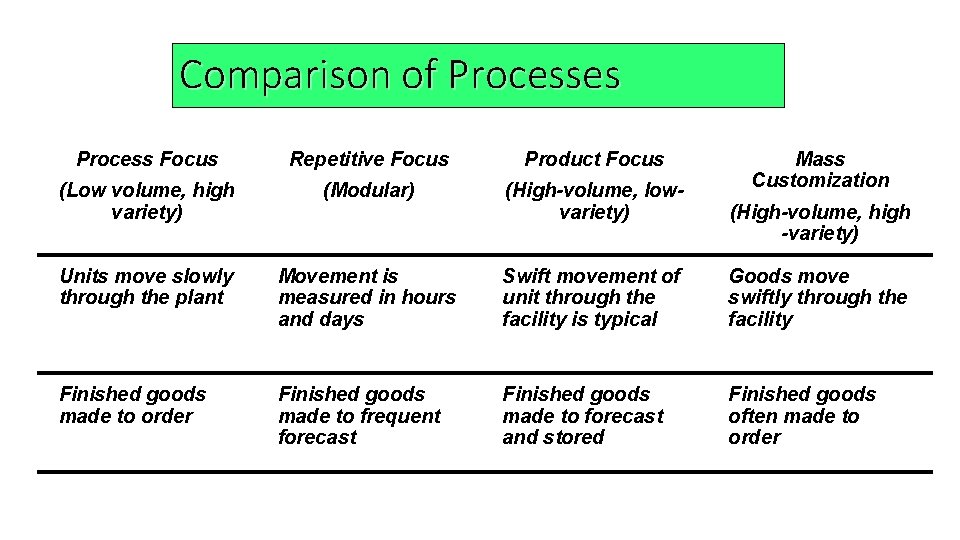 Comparison of Processes

| Process Focus (Low volume, high variety) | Repetitive Focus (Modular) | Product Focus (High-volume, low-variety) | Mass Customization (High-volume, high -variety) |
|---|---|---|---|
| Units move slowly through the plant | Movement is measured in hours and days | Swift movement of unit through the facility is typical | Goods move swiftly through the facility |
| Finished goods made to order | Finished goods made to frequent forecast | Finished goods made to forecast and stored | Finished goods often made to order |